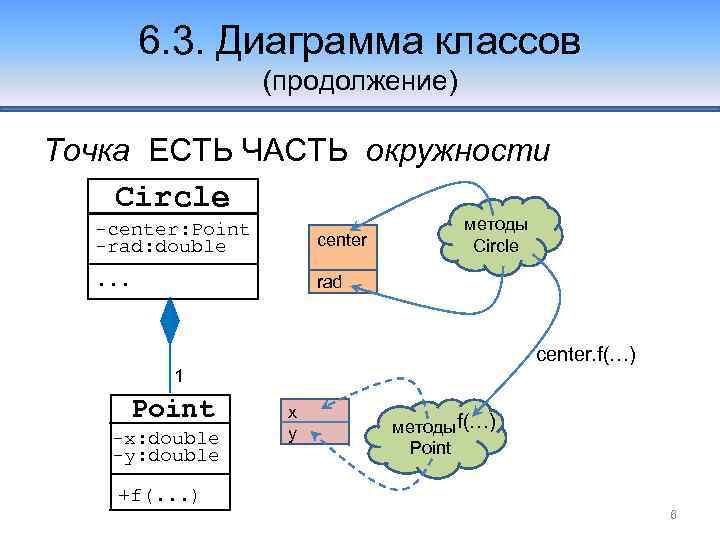 6.3. Диаграмма классов
(продолжение)

Точка ЕСТЬ ЧАСТЬ окружности

Circle
-center:Point
-rad:double
...

1

Point
-x:double
-y:double
+f(...)

center
rad

методы
Circle

center.f(…)

x
y

методы
Point
f(…)

6